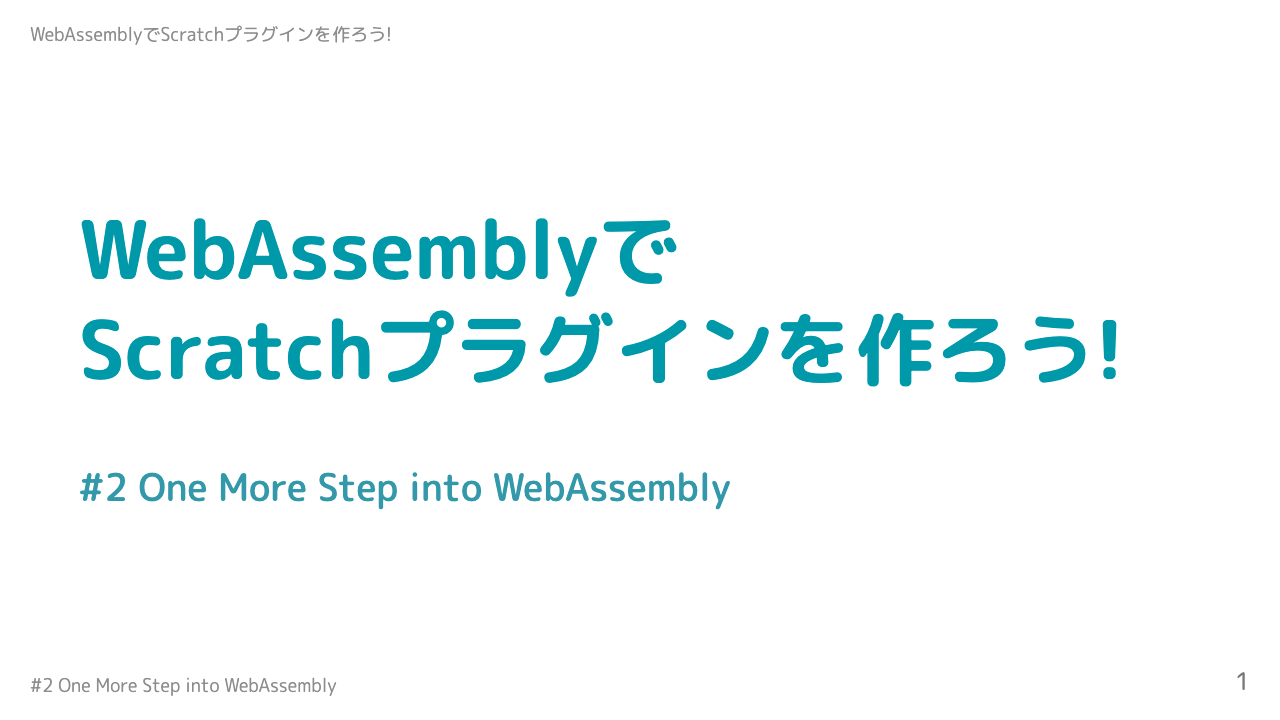 WebAssemblyでScratchプラグインを作ろう!

WebAssemblyで
Scratchプラグインを作ろう!

#2 One More Step into WebAssembly

#2 One More Step into WebAssembly

1